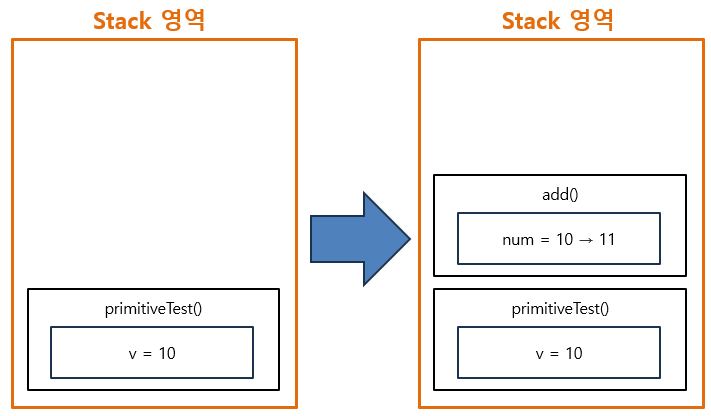 Stack 영역

primitiveTest()

v = 10

Stack 영역

add()

num = 10 → 11

primitiveTest()

v = 10